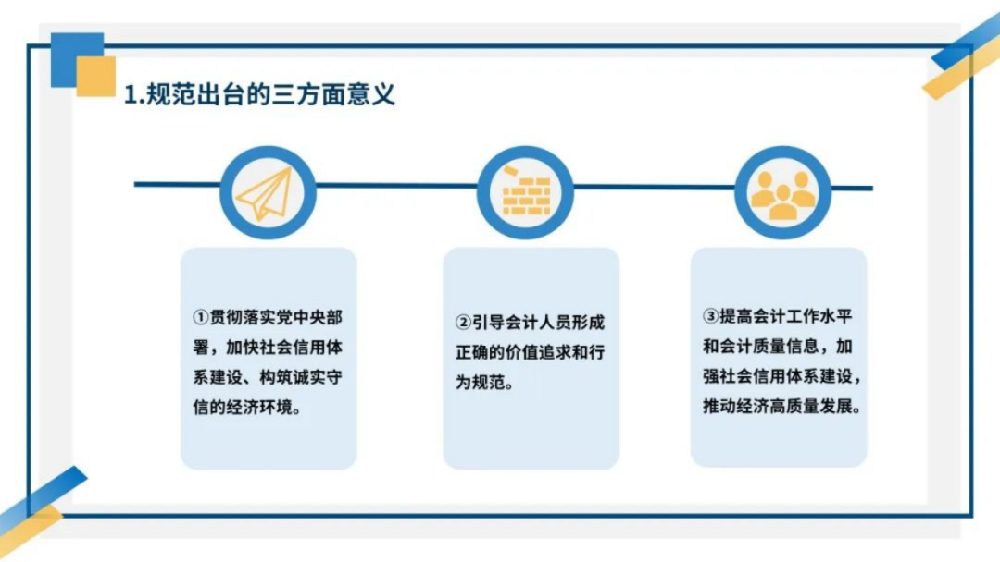 1.规范出台的三方面意义

①贯彻落实党中央部署，加快社会信用体系建设、构筑诚实守信的经济环境。

②引导会计人员形成正确的价值追求和行为规范。

③提高会计工作水平和会计质量信息，加强社会信用体系建设，推动经济高质量发展。